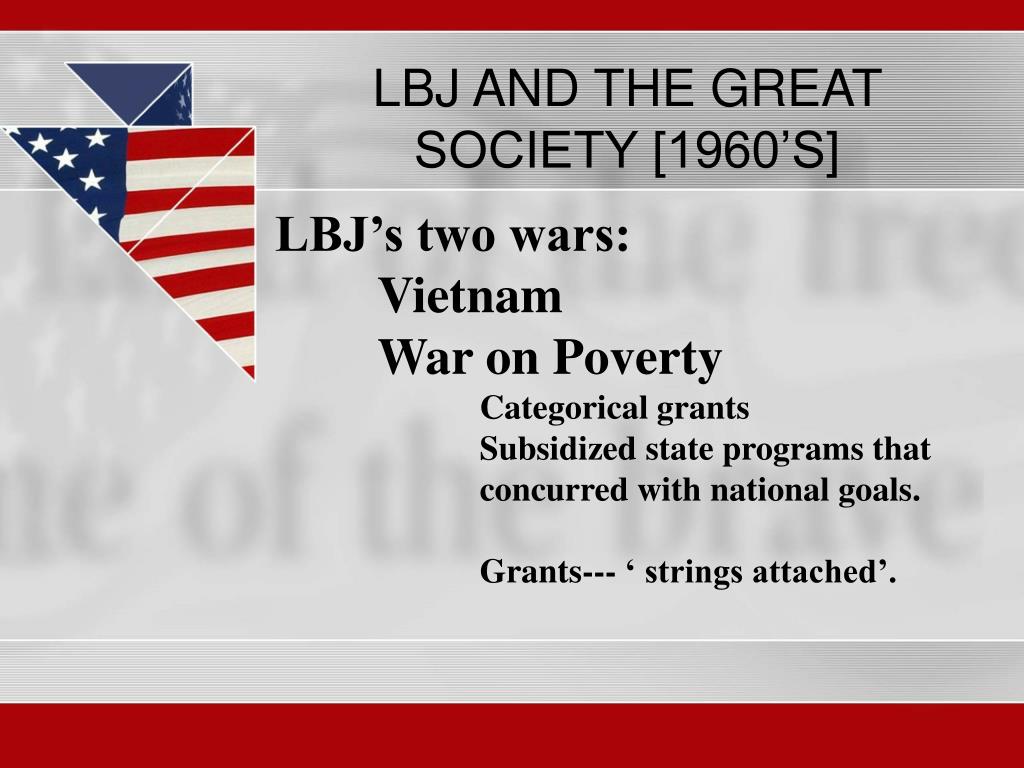 LBJ AND THE GREAT SOCIETY [1960’S]

LBJ’s two wars:
Vietnam
War on Poverty
Categorical grants
Subsidized state programs that concurred with national goals.

Grants--- ‘ strings attached’.